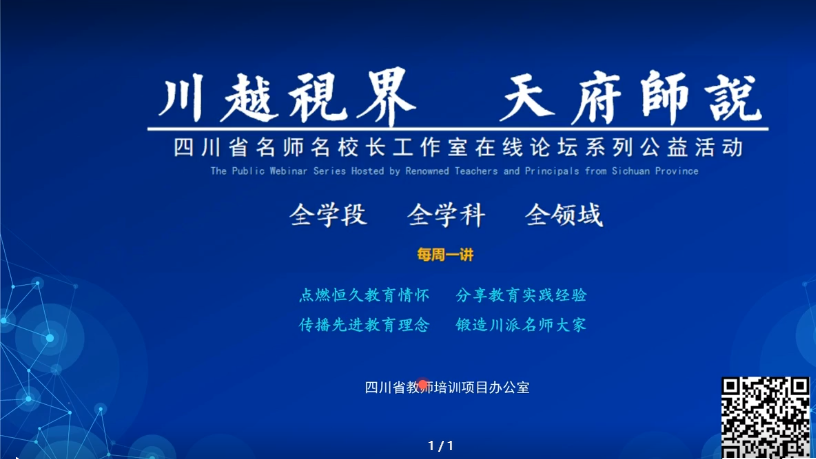 川越視界　天府師說

四川省名师名校长工作室在线论坛系列公益活动

The Public Webinar Series Hosted by Renowned Teachers and Principals from Sichuan Province

全学段　全学科　全领域

每周一讲

点燃恒久教育情怀　分享教育实践经验
传播先进教育理念　锻造川派名师大家

四川省教师培训项目办公室

1 / 1